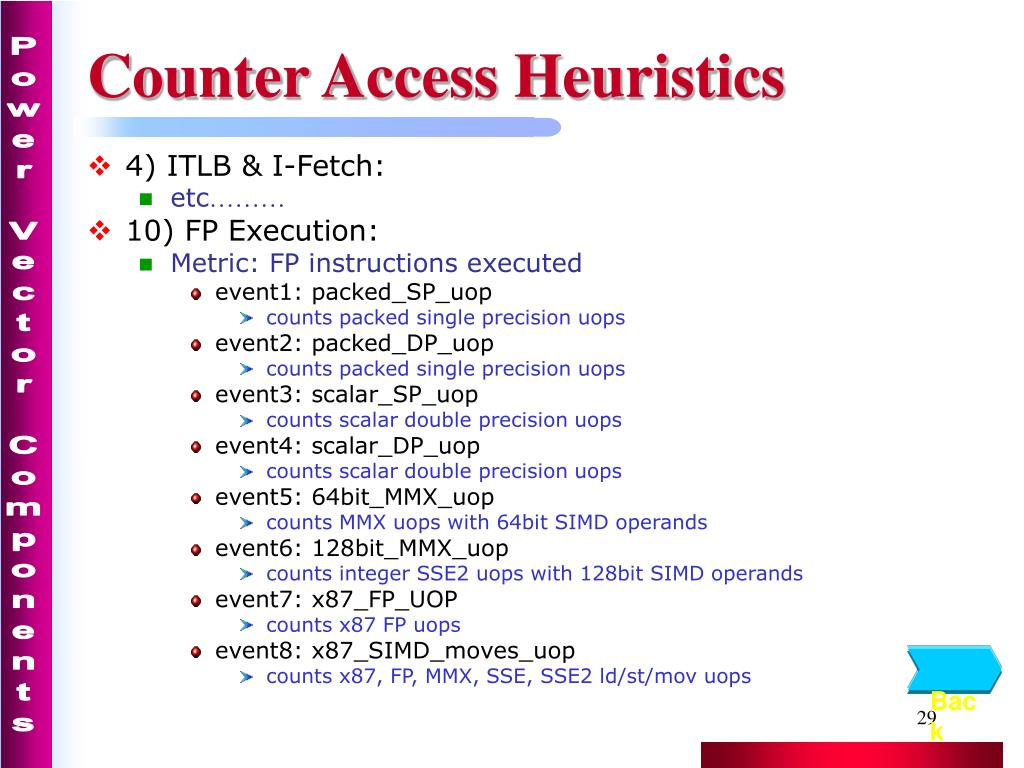 Power Vector Components

Counter Access Heuristics

4) ITLB & I-Fetch:

etc………

10) FP Execution:

Metric: FP instructions executed

event1: packed_SP_uop

counts packed single precision uops

event2: packed_DP_uop

counts packed single precision uops

event3: scalar_SP_uop

counts scalar double precision uops

event4: scalar_DP_uop

counts scalar double precision uops

event5: 64bit_MMX_uop

counts MMX uops with 64bit SIMD operands

event6: 128bit_MMX_uop

counts integer SSE2 uops with 128bit SIMD operands

event7: x87_FP_UOP

counts x87 FP uops

event8: x87_SIMD_moves_uop

counts x87, FP, MMX, SSE, SSE2 ld/st/mov uops

Back

29